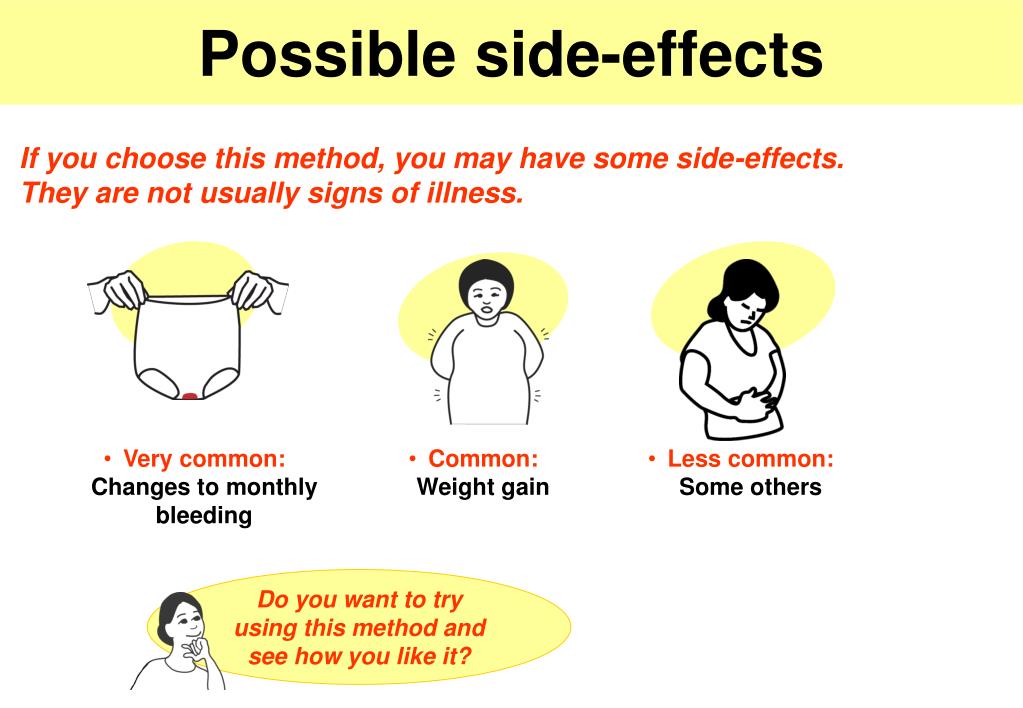 Possible side-effects

If you choose this method, you may have some side-effects. They are not usually signs of illness.

• Very common:
Changes to monthly bleeding

• Common:
Weight gain

• Less common:
Some others

Do you want to try using this method and see how you like it?